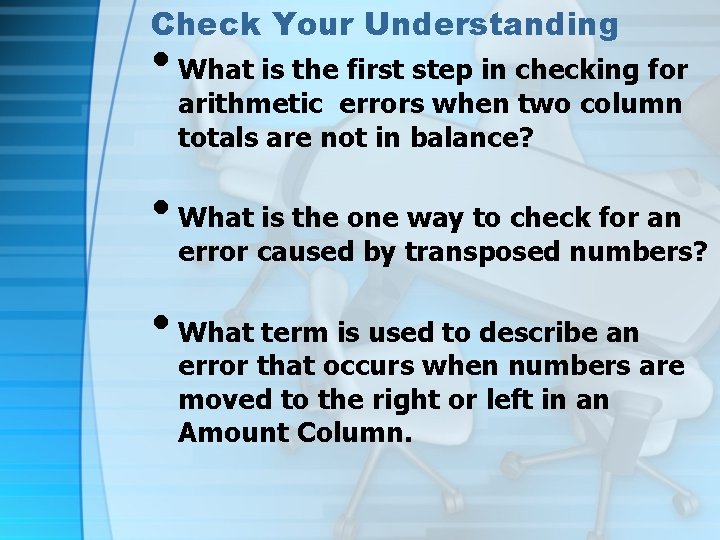 Check Your Understanding

• What is the first step in checking for arithmetic errors when two column totals are not in balance?

• What is the one way to check for an error caused by transposed numbers?

• What term is used to describe an error that occurs when numbers are moved to the right or left in an Amount Column.